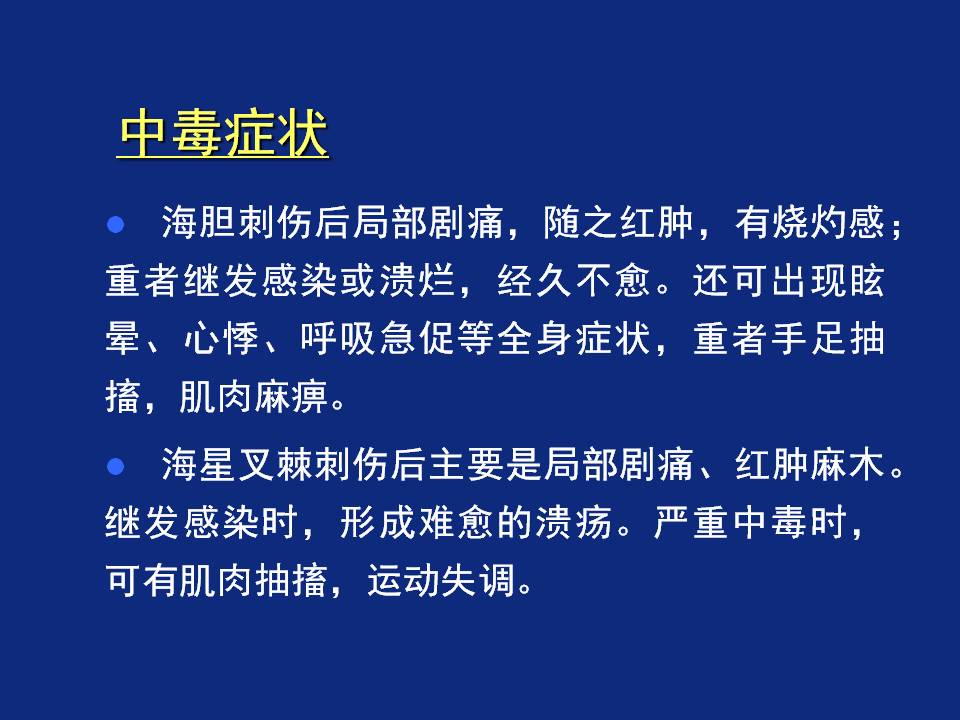 中毒症状

● 海胆刺伤后局部剧痛，随之红肿，有烧灼感；重者继发感染或溃烂，经久不愈。还可出现眩晕、心悸、呼吸急促等全身症状，重者手足抽搐，肌肉麻痹。

● 海星叉棘刺伤后主要是局部剧痛、红肿麻木。继发感染时，形成难愈的溃疡。严重中毒时，可有肌肉抽搐，运动失调。